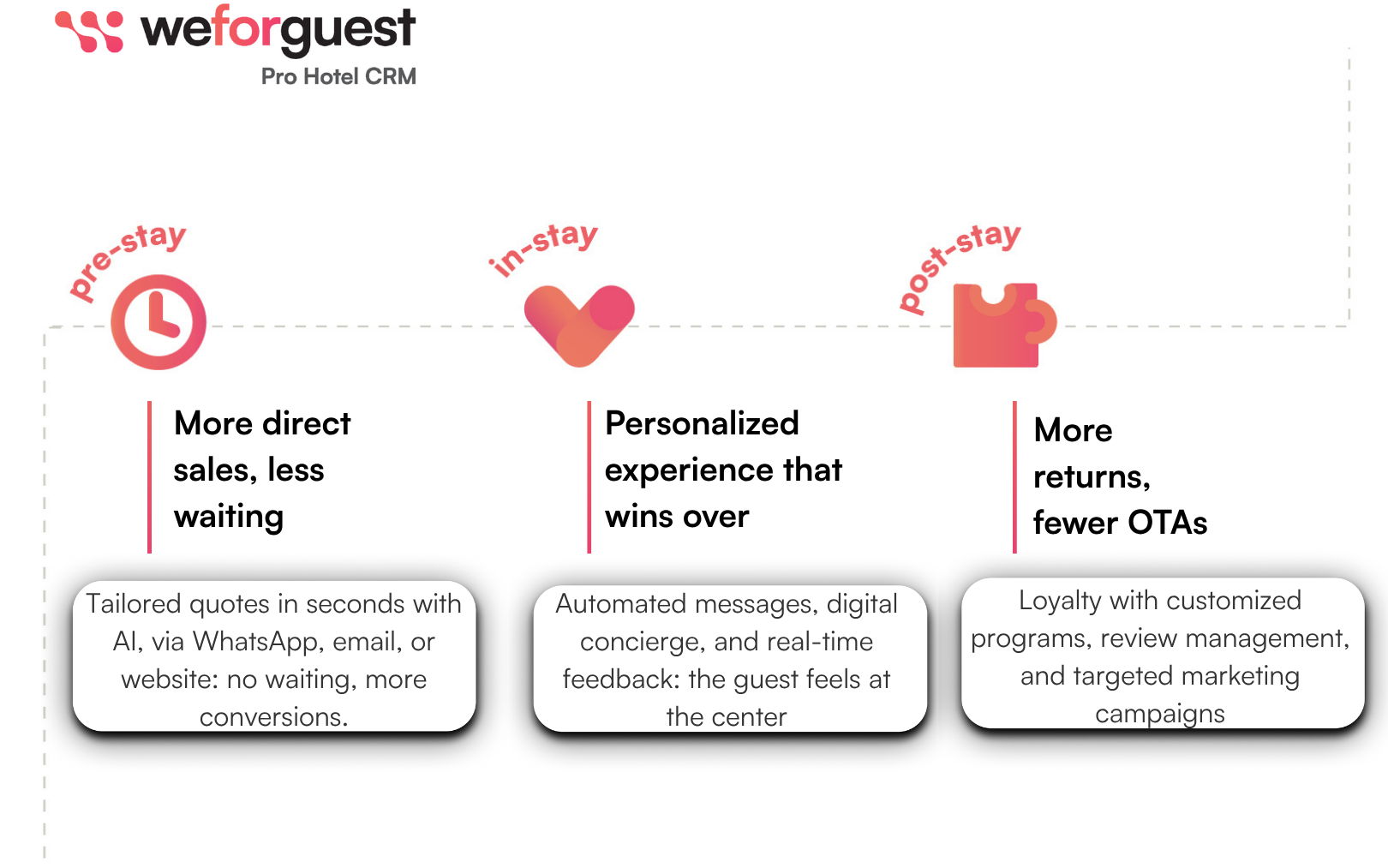 weforguest
Pro Hotel CRM

pre-stay

More direct sales, less waiting

Tailored quotes in seconds with AI, via WhatsApp, email, or website: no waiting, more conversions.

in-stay

Personalized experience that wins over

Automated messages, digital concierge, and real-time feedback: the guest feels at the center

post-stay

More returns, fewer OTAs

Loyalty with customized programs, review management, and targeted marketing campaigns